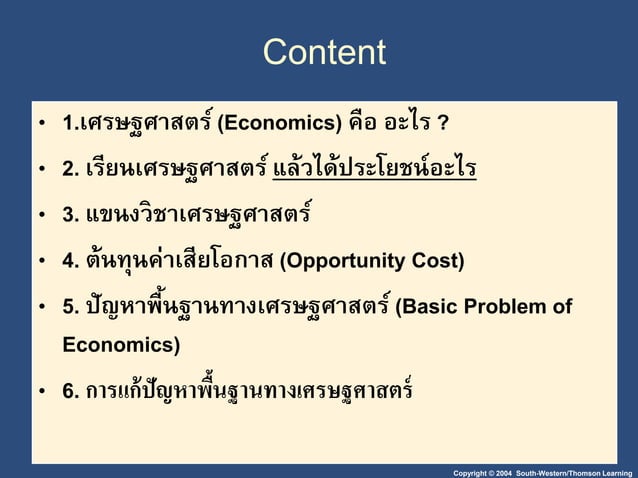 Content

• 1.เศรษฐศาสตร์ (Economics) คือ อะไร ?

• 2. เรียนเศรษฐศาสตร์ แล้วได้ประโยชน์อะไร

• 3. แขนงวิชาเศรษฐศาสตร์

• 4. ต้นทุนค่าเสียโอกาส (Opportunity Cost)

• 5. ปัญหาพื้นฐานทางเศรษฐศาสตร์ (Basic Problem of Economics)

• 6. การแก้ปัญหาพื้นฐานทางเศรษฐศาสตร์

Copyright © 2004 South-Western/Thomson Learning